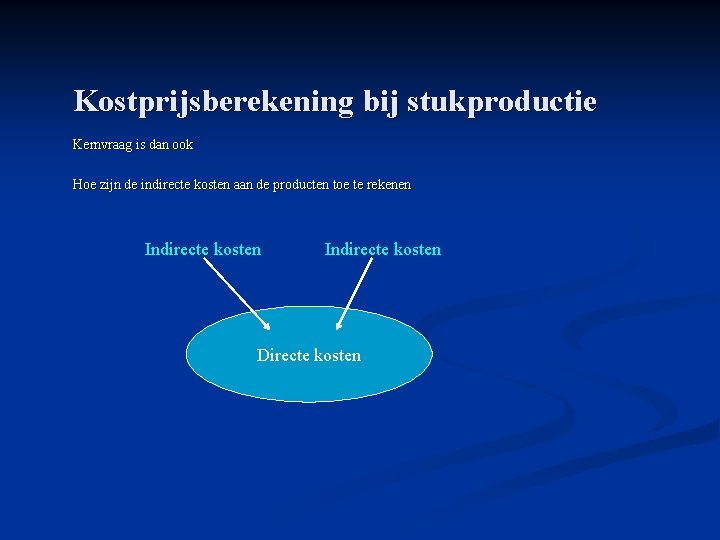 Kostprijsberekening bij stukproductie

Kernvraag is dan ook

Hoe zijn de indirecte kosten aan de producten toe te rekenen

Indirecte kosten

Indirecte kosten

Directe kosten